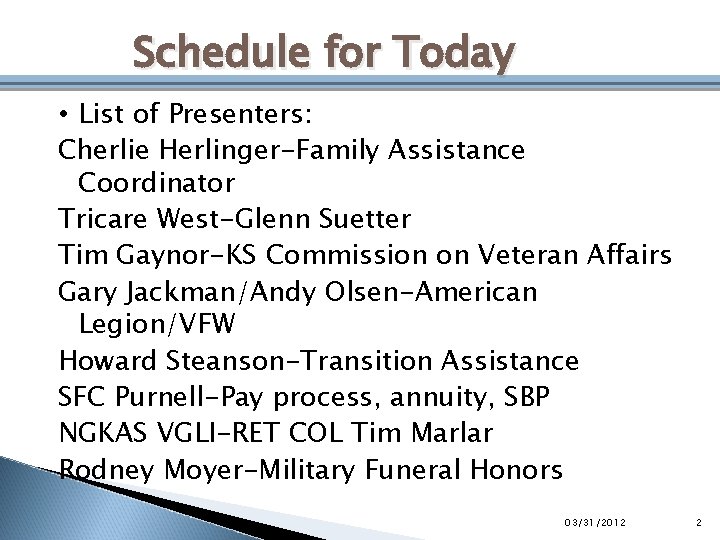 Schedule for Today

• List of Presenters:

Cherlie Herlinger-Family Assistance Coordinator

Tricare West-Glenn Suetter

Tim Gaynor-KS Commission on Veteran Affairs

Gary Jackman/Andy Olsen-American Legion/VFW

Howard Steanson-Transition Assistance

SFC Purnell-Pay process, annuity, SBP

NGKAS VGLI-RET COL Tim Marlar

Rodney Moyer-Military Funeral Honors

03/31/2012

2